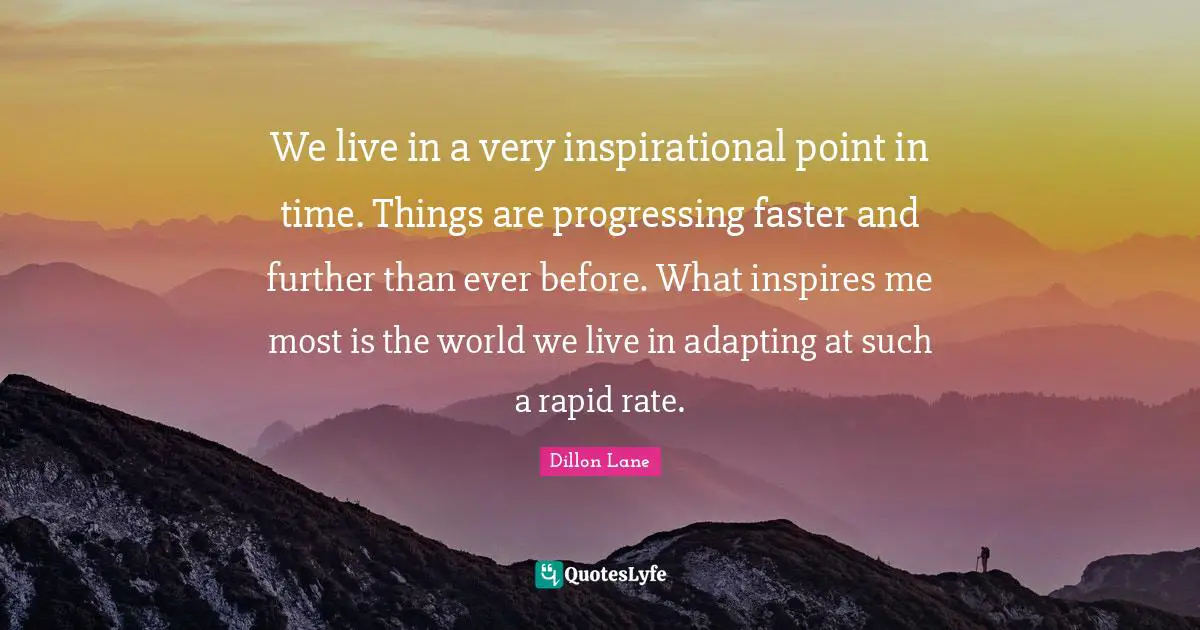 We live in a very inspirational point in time. Things are progressing faster and further than ever before. What inspires me most is the world we live in adapting at such a rapid rate.

Dillon Lane

QuotesLyfe